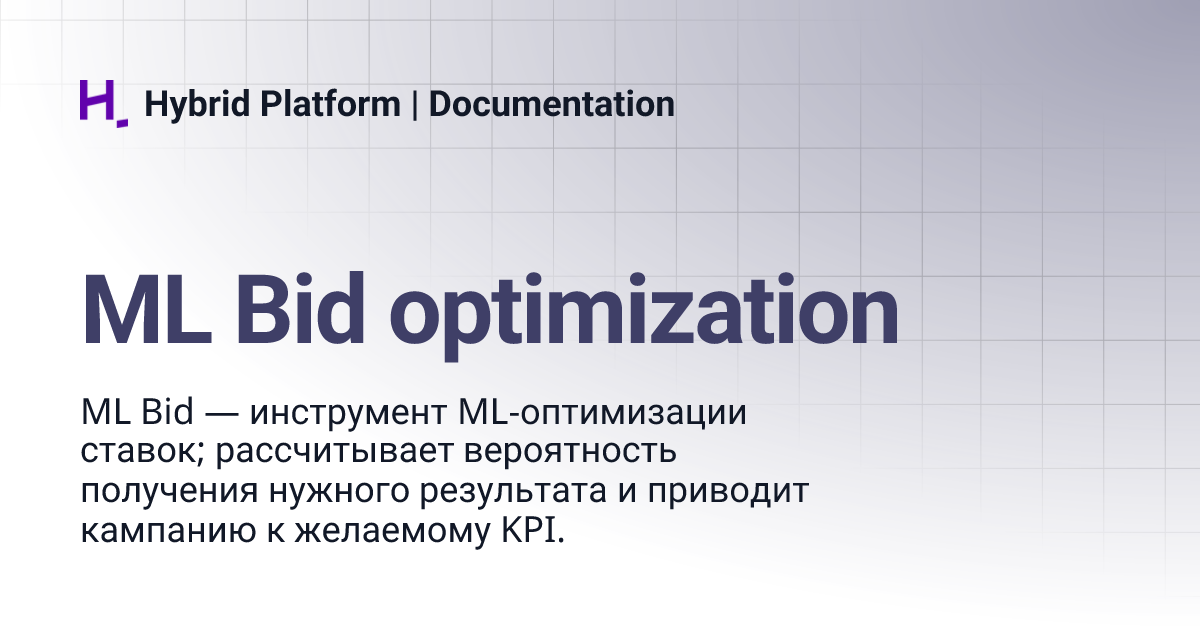 Hybrid Platform | Documentation

ML Bid optimization

ML Bid — инструмент ML-оптимизации ставок; рассчитывает вероятность получения нужного результата и приводит кампанию к желаемому KPI.